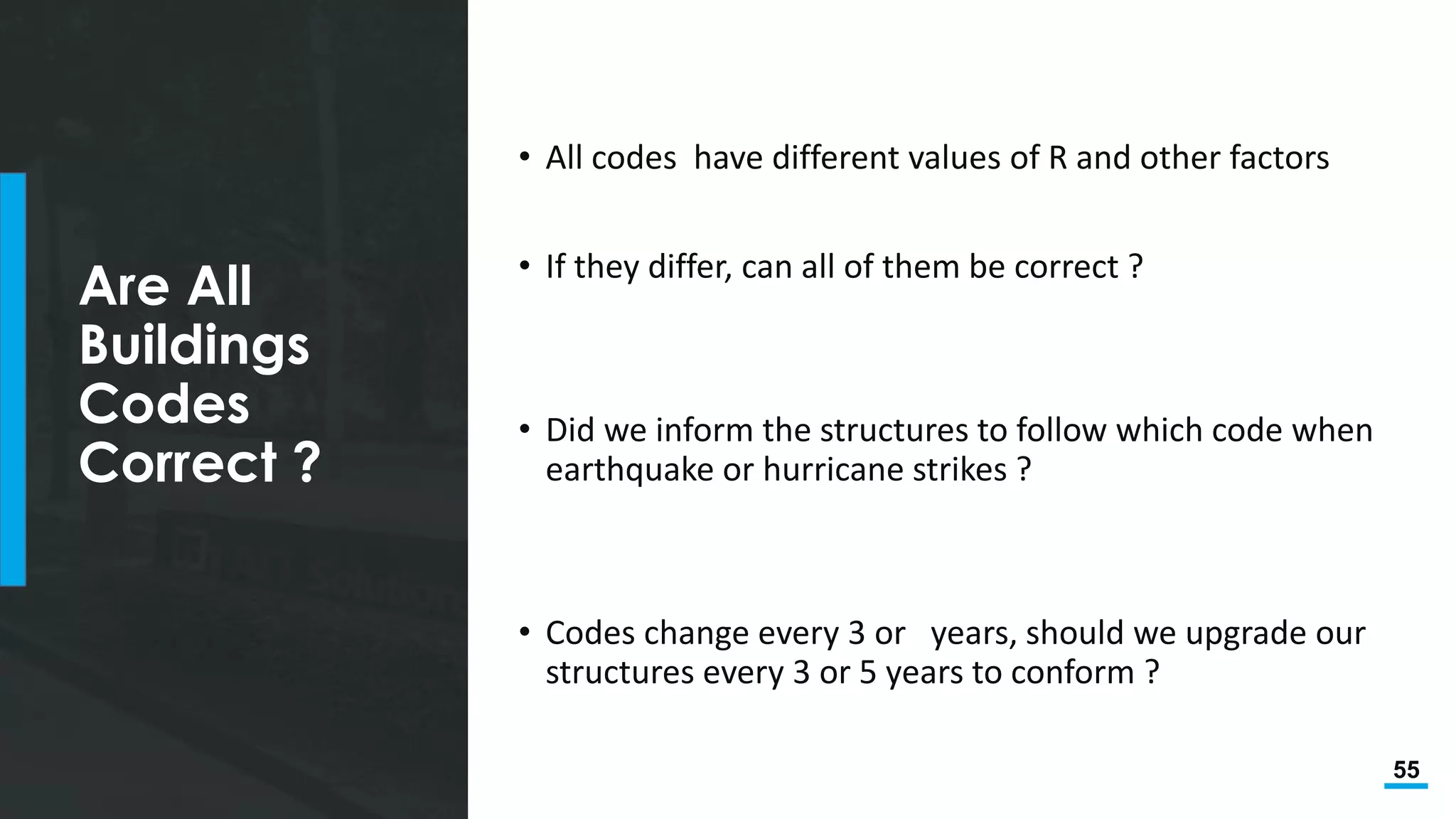 Are All Buildings Codes Correct ?

• All codes have different values of R and other factors

• If they differ, can all of them be correct ?

• Did we inform the structures to follow which code when earthquake or hurricane strikes ?

• Codes change every 3 or years, should we upgrade our structures every 3 or 5 years to conform ?

55